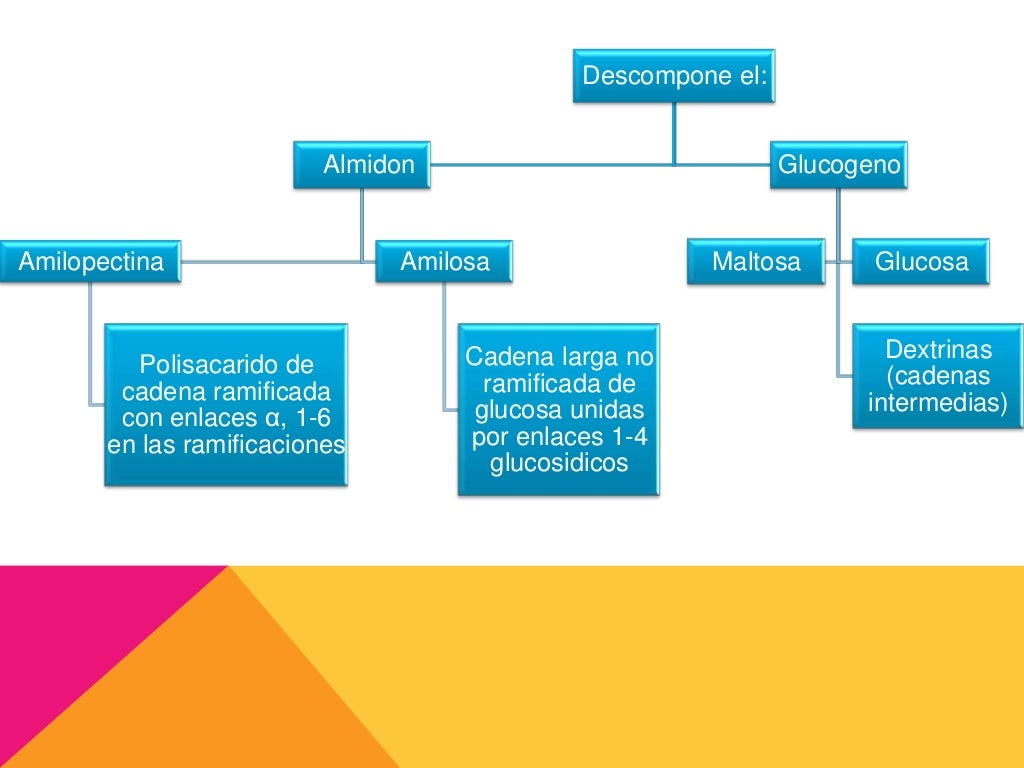 Descompone el:

Almidon

Glucogeno

Amilopectina

Amilosa

Maltosa

Glucosa

Polisacarido de cadena ramificada con enlaces α, 1-6 en las ramificaciones

Cadena larga no ramificada de glucosa unidas por enlaces 1-4 glucosidicos

Dextrinas (cadenas intermedias)